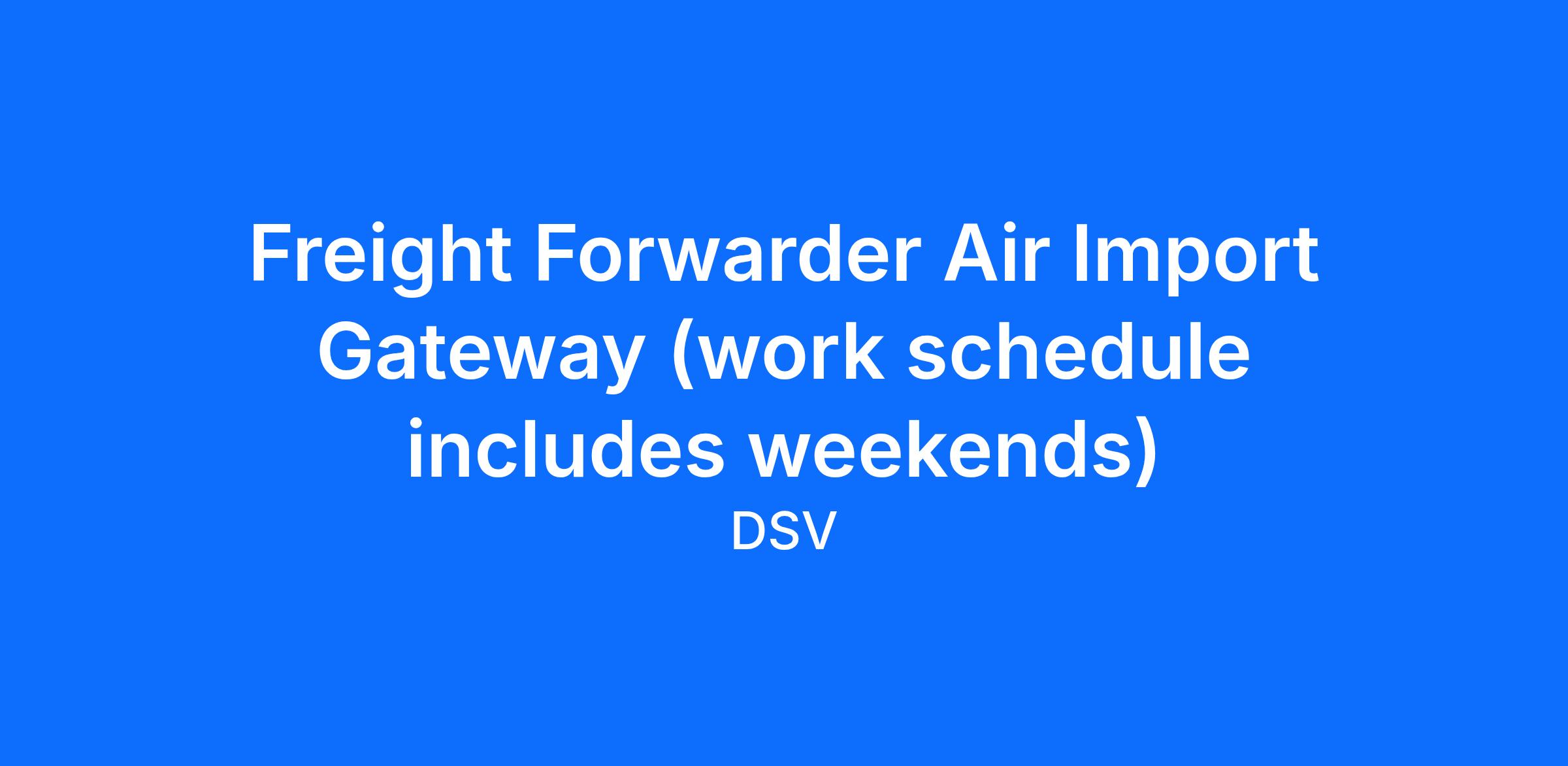 Freight Forwarder Air Import Gateway (work schedule includes weekends)

DSV